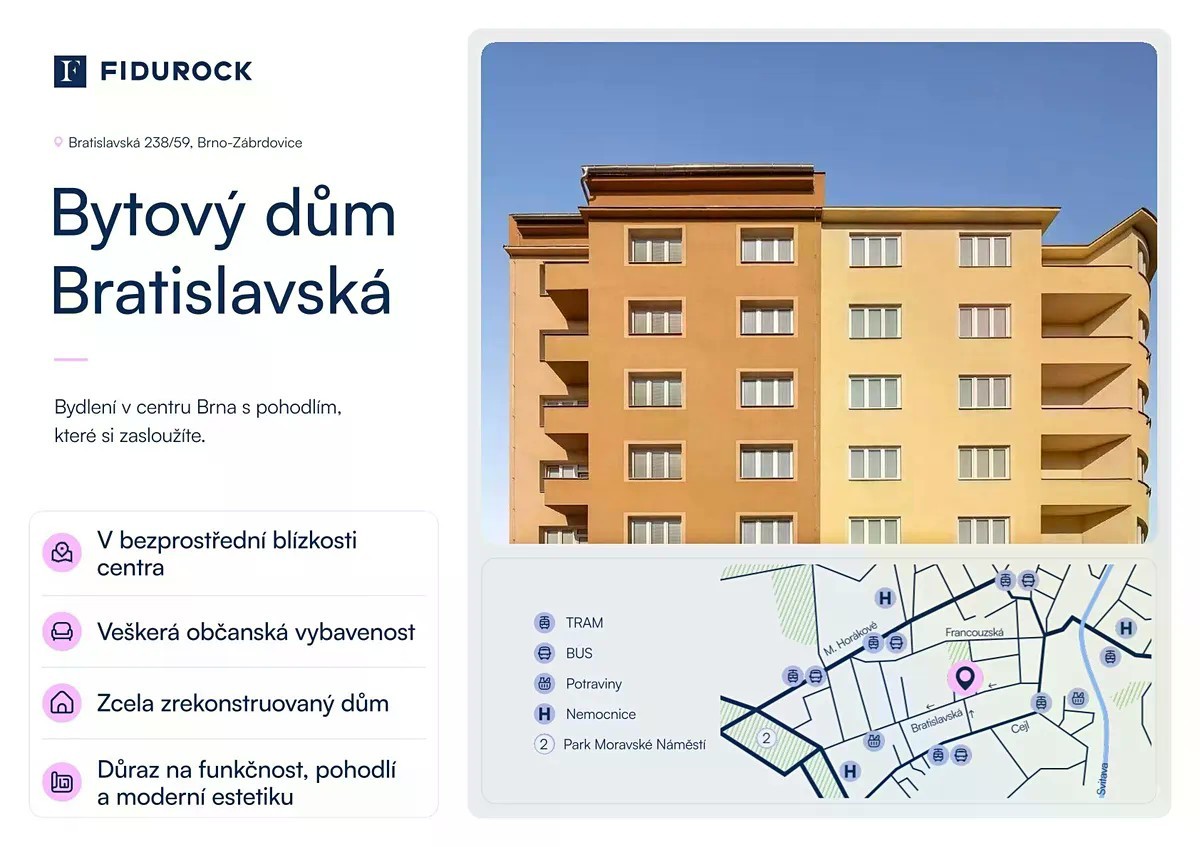 F FIDUROCK

Bratislavská 238/59, Brno-Zábrdovice

Bytový dům Bratislavská

Bydlení v centru Brna s pohodlím, které si zasloužíte.

V bezprostřední blízkosti centra

Veškerá občanská vybavenost

Zcela zrekonstruovaný dům

Důraz na funkčnost, pohodlí a moderní estetiku

TRAM
BUS
Potraviny
H Nemocnice
2 Park Moravské Náměstí

H
M. Horákové
Francouzská
H
Bratislavská
Cejl
2
H
Svitava